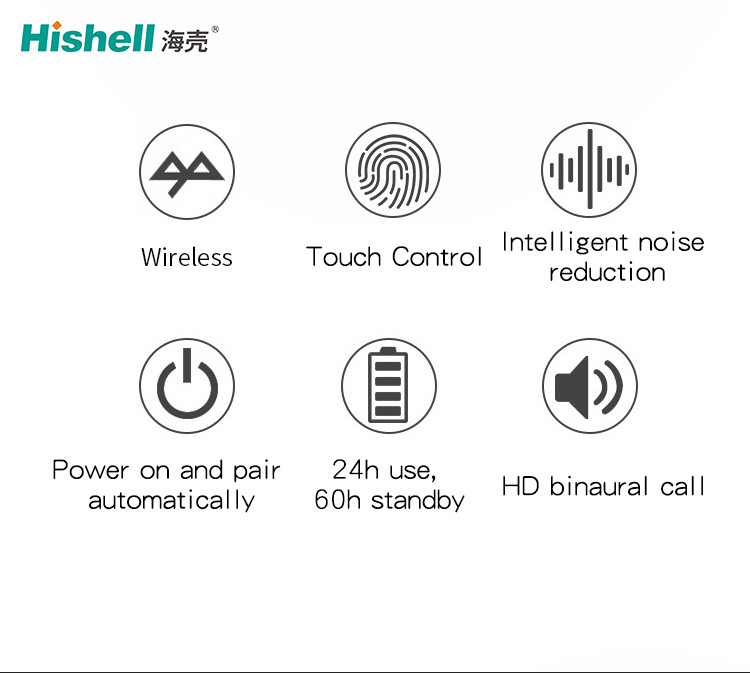 Hishell 海壳®

Wireless

Touch Control

Intelligent noise reduction

Power on and pair automatically

24h use, 60h standby

HD binaural call